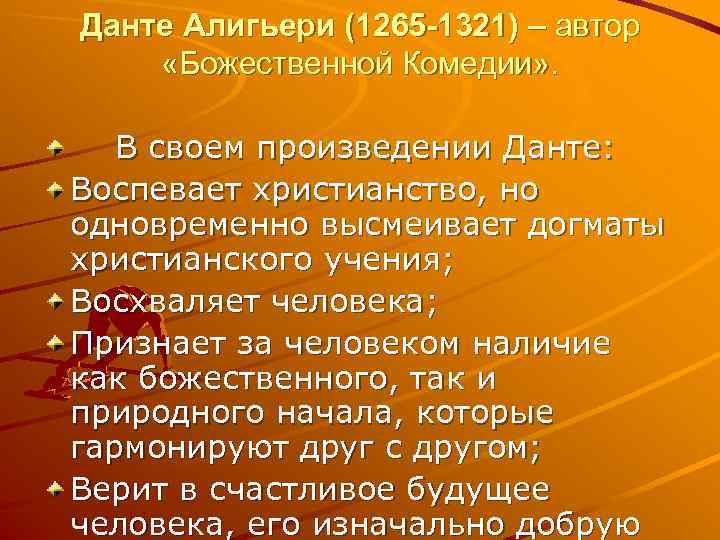 Данте Алигьери (1265-1321) – автор «Божественной Комедии».

В своем произведении Данте:

Воспевает христианство, но одновременно высмеивает догматы христианского учения;

Восхваляет человека;

Признает за человеком наличие как божественного, так и природного начала, которые гармонируют друг с другом;

Верит в счастливое будущее человека, его изначально добрую